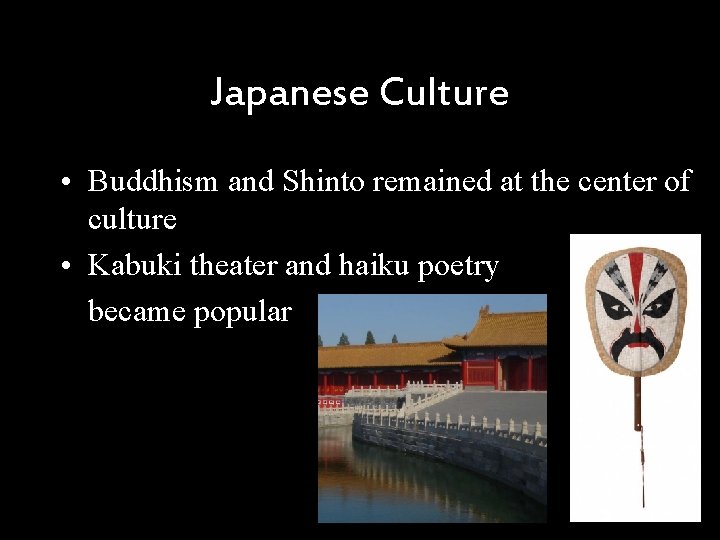 Japanese Culture

• Buddhism and Shinto remained at the center of culture

• Kabuki theater and haiku poetry became popular